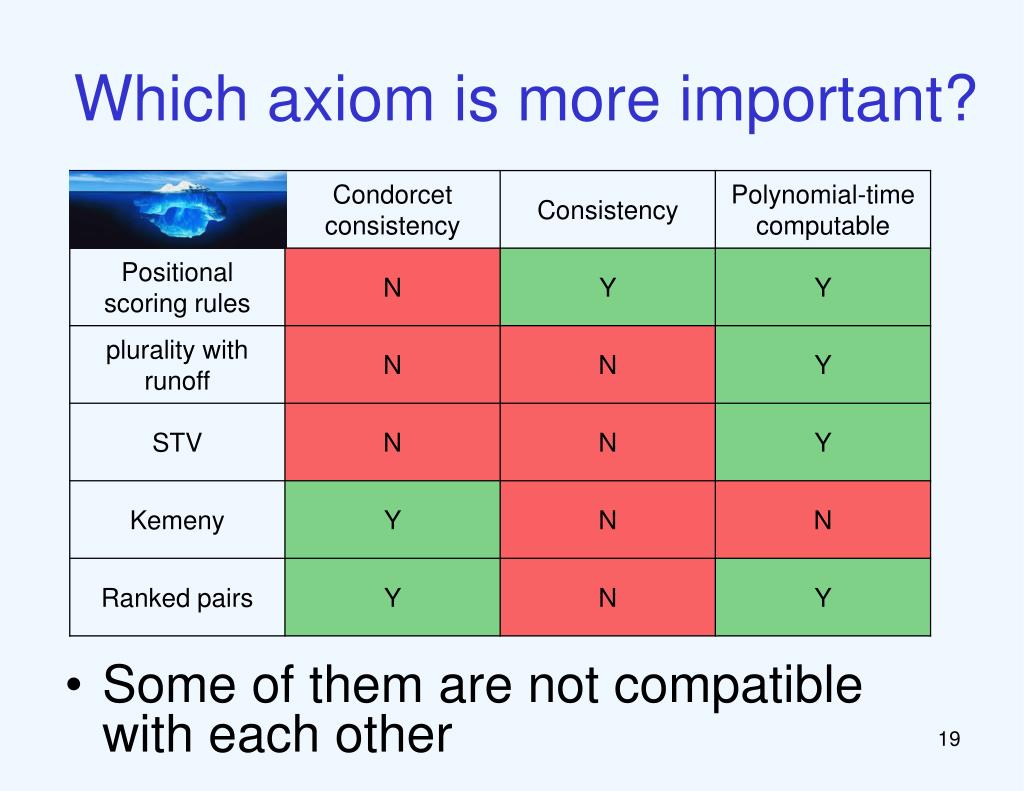 Which axiom is more important?

| | Condorcet consistency | Consistency | Polynomial-time computable |
|---|---|---|---|
| Positional scoring rules | N | Y | Y |
| plurality with runoff | N | N | Y |
| STV | N | N | Y |
| Kemeny | Y | N | N |
| Ranked pairs | Y | N | Y |

• Some of them are not compatible with each other

19